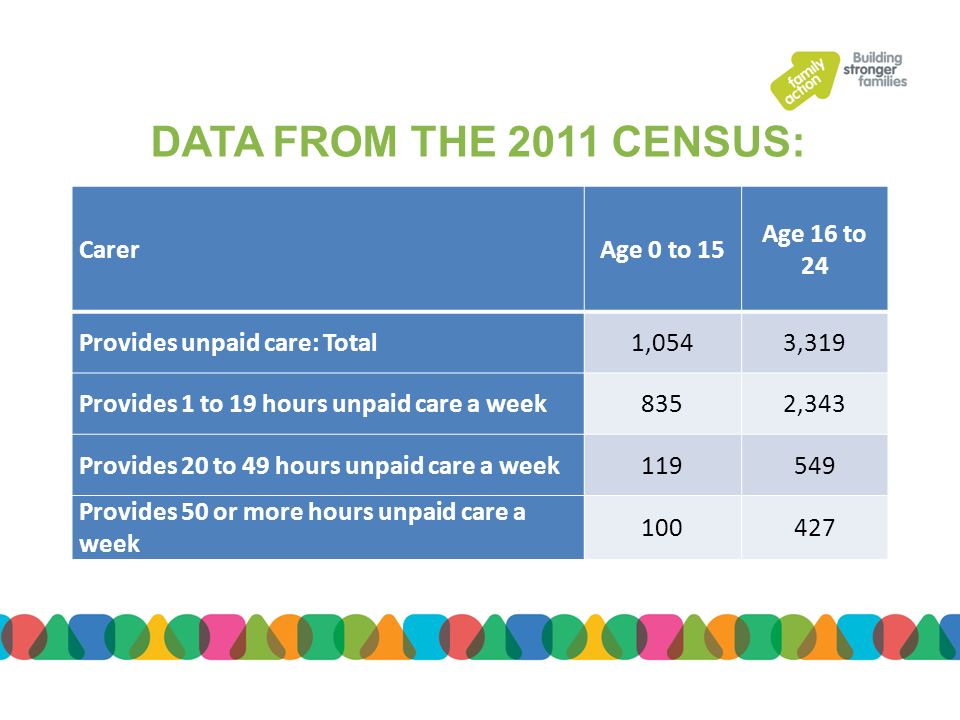 family action Building stronger families

DATA FROM THE 2011 CENSUS:

| Carer | Age 0 to 15 | Age 16 to 24 |
|---|---|---|
| Provides unpaid care: Total | 1,054 | 3,319 |
| Provides 1 to 19 hours unpaid care a week | 835 | 2,343 |
| Provides 20 to 49 hours unpaid care a week | 119 | 549 |
| Provides 50 or more hours unpaid care a week | 100 | 427 |